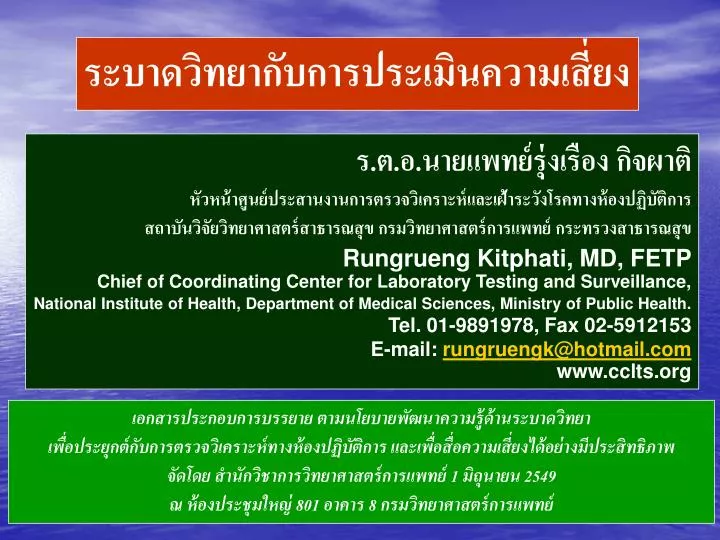 ระบาดวิทยากับการประเมินความเสี่ยง

ร.ต.อ.นายแพทย์รุ่งเรือง กิจผาติ

หัวหน้าศูนย์ประสานงานการตรวจวิเคราะห์และเฝ้าระวังโรคทางห้องปฏิบัติการ

สถาบันวิจัยวิทยาศาสตร์สาธารณสุข กรมวิทยาศาสตร์การแพทย์ กระทรวงสาธารณสุข

Rungrueng Kitphati, MD, FETP

Chief of Coordinating Center for Laboratory Testing and Surveillance, National Institute of Health, Department of Medical Sciences, Ministry of Public Health.

Tel. 01-9891978, Fax 02-5912153

E-mail: rungruengk@hotmail.com

www.cclts.org

เอกสารประกอบการบรรยาย ตามนโยบายพัฒนาความรู้ด้านระบาดวิทยา

เพื่อประยุกต์กับการตรวจวิเคราะห์ทางห้องปฏิบัติการ และเพื่อสื่อความเสี่ยงได้อย่างมีประสิทธิภาพ

จัดโดย สำนักวิชาการวิทยาศาสตร์การแพทย์ 1 มิถุนายน 2549

ณ ห้องประชุมใหญ่ 801 อาคาร 8 กรมวิทยาศาสตร์การแพทย์